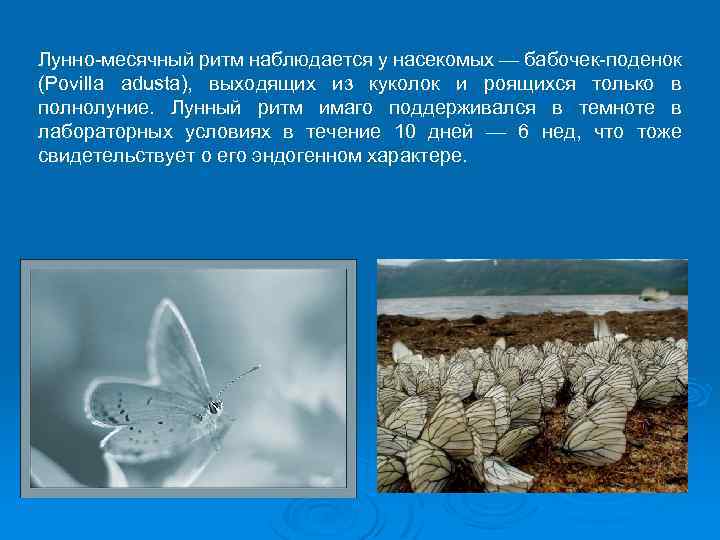 Лунно-месячный ритм наблюдается у насекомых — бабочек-поденок (Povilla adusta), выходящих из куколок и роящихся только в полнолуние. Лунный ритм имаго поддерживался в темноте в лабораторных условиях в течение 10 дней — 6 нед, что тоже свидетельствует о его эндогенном характере.